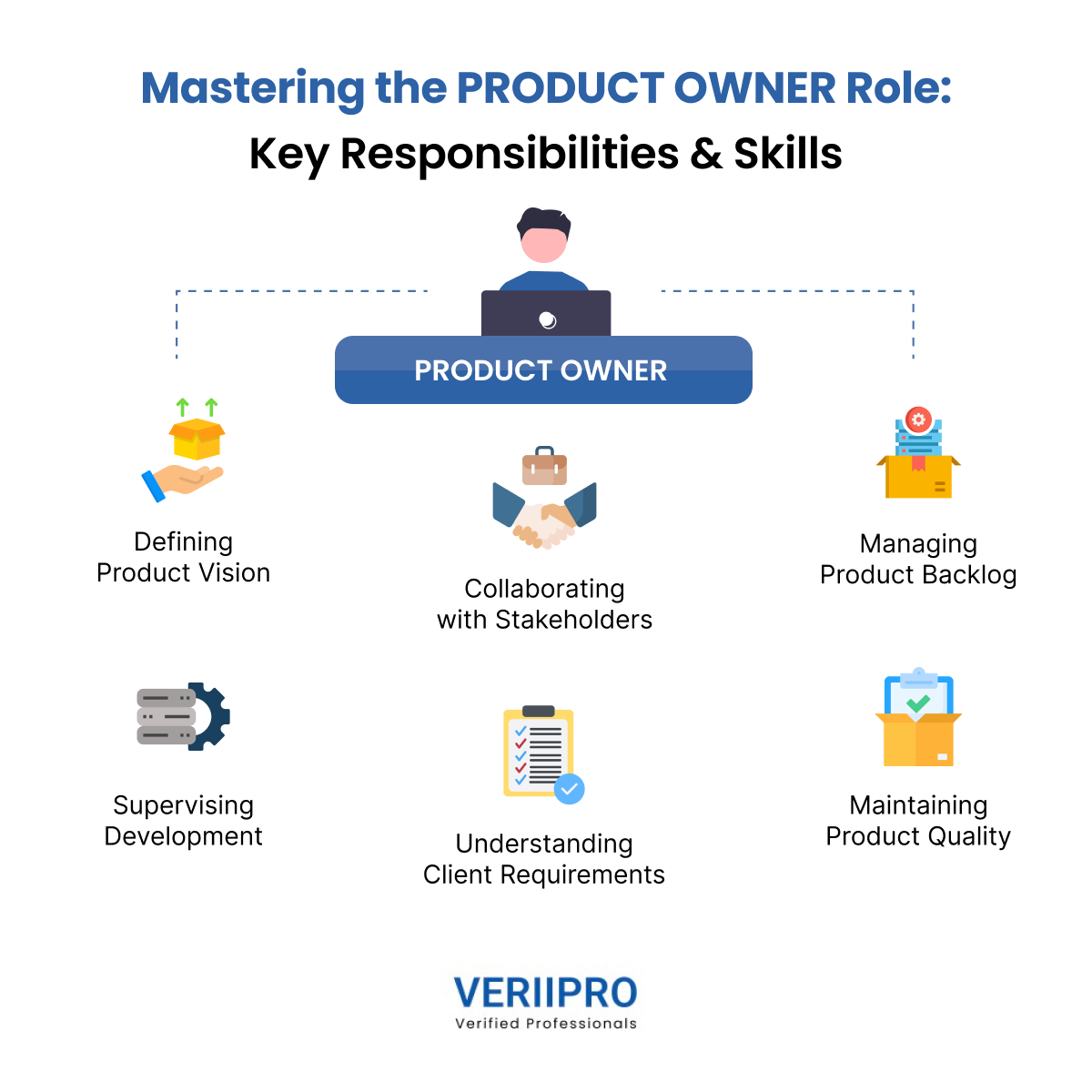 Mastering the PRODUCT OWNER Role:
Key Responsibilities & Skills

PRODUCT OWNER

Defining Product Vision

Collaborating with Stakeholders

Managing Product Backlog

Supervising Development

Understanding Client Requirements

Maintaining Product Quality

VERIIPRO
Verified Professionals